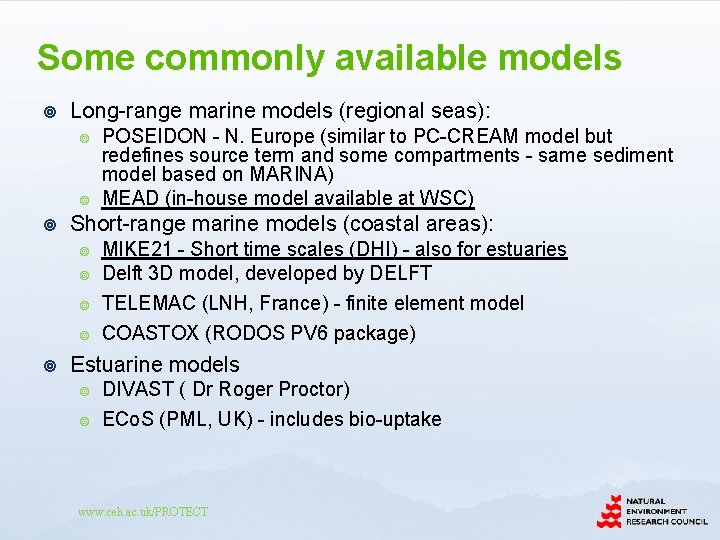 Some commonly available models

Long-range marine models (regional seas):

POSEIDON - N. Europe (similar to PC-CREAM model but redefines source term and some compartments - same sediment model based on MARINA)

MEAD (in-house model available at WSC)

Short-range marine models (coastal areas):

MIKE21 - Short time scales (DHI) - also for estuaries

Delft 3D model, developed by DELFT

TELEMAC (LNH, France) - finite element model

COASTOX (RODOS PV6 package)

Estuarine models

DIVAST ( Dr Roger Proctor)

ECoS (PML, UK) - includes bio-uptake

www.ceh.ac.uk/PROTECT

NATURAL ENVIRONMENT RESEARCH COUNCIL